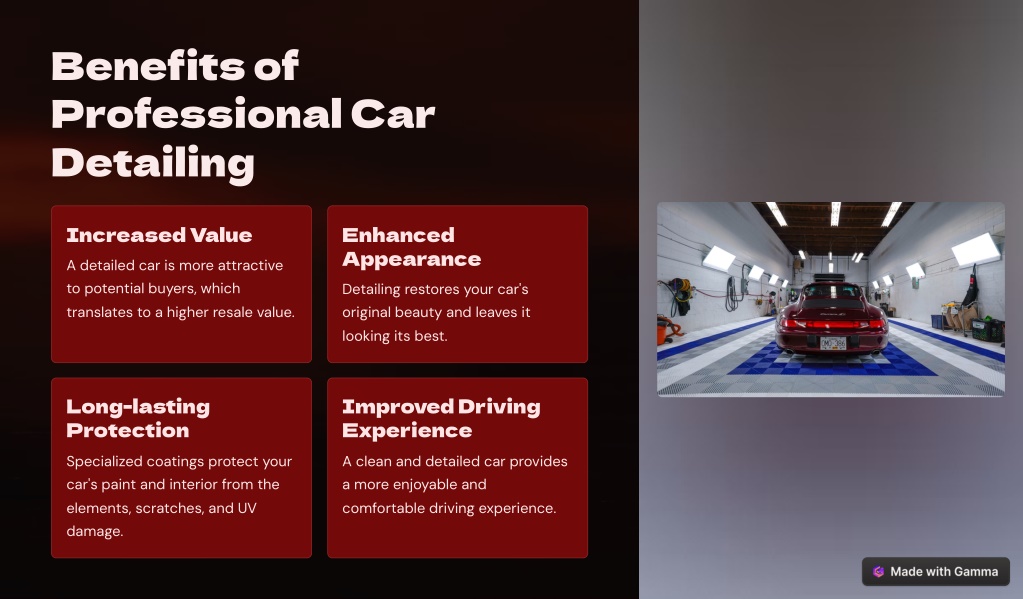 Benefits of Professional Car Detailing

Increased Value

A detailed car is more attractive to potential buyers, which translates to a higher resale value.

Enhanced Appearance

Detailing restores your car's original beauty and leaves it looking its best.

Long-lasting Protection

Specialized coatings protect your car's paint and interior from the elements, scratches, and UV damage.

Improved Driving Experience

A clean and detailed car provides a more enjoyable and comfortable driving experience.

Made with Gamma